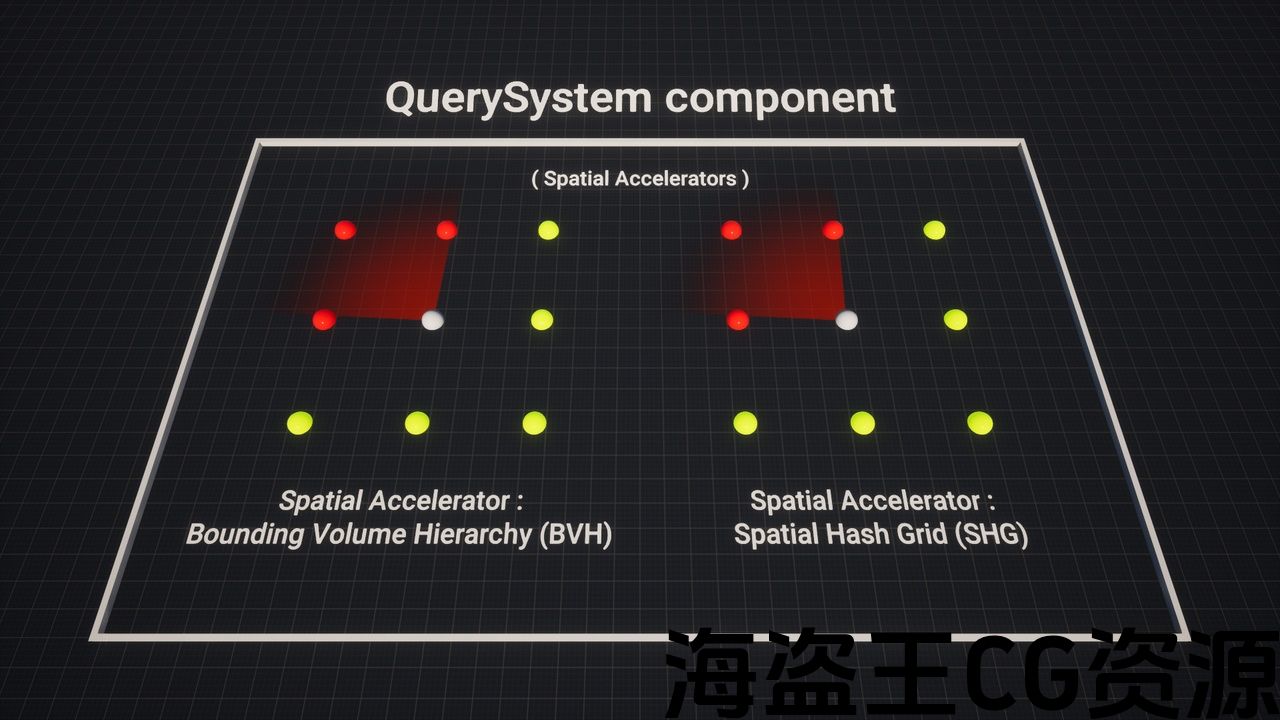 QuerySystem component

( Spatial Accelerators )

Spatial Accelerator : Bounding Volume Hierarchy (BVH)

Spatial Accelerator : Spatial Hash Grid (SHG)

海盗王CG资源